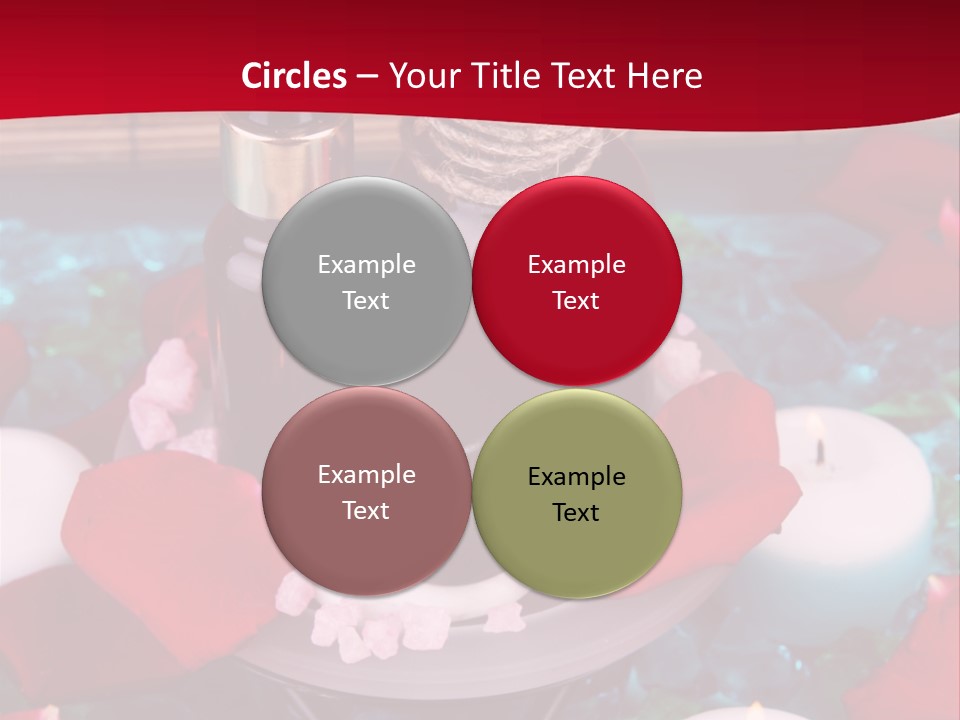 Circles – Your Title Text Here

Example Text

Example Text

Example Text

Example Text